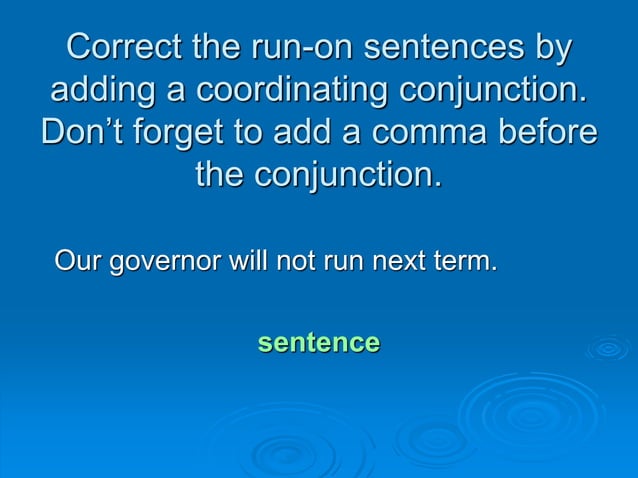 Correct the run-on sentences by adding a coordinating conjunction. Don’t forget to add a comma before the conjunction.

Our governor will not run next term.

sentence